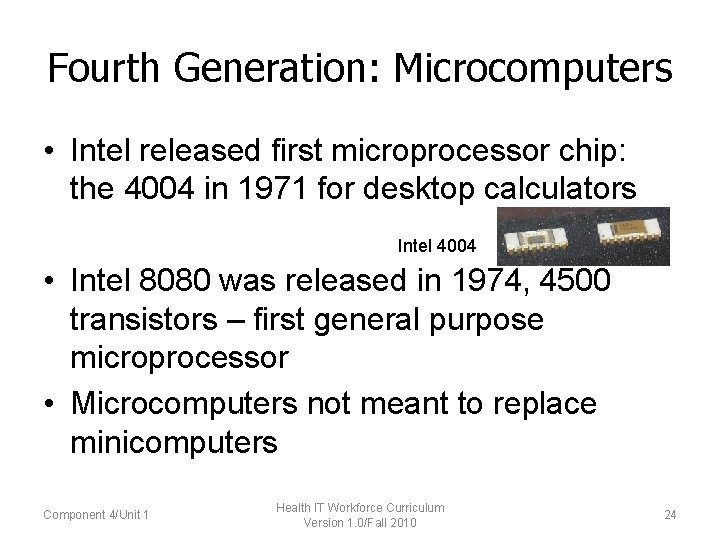 Fourth Generation: Microcomputers

• Intel released first microprocessor chip: the 4004 in 1971 for desktop calculators

Intel 4004

• Intel 8080 was released in 1974, 4500 transistors – first general purpose microprocessor

• Microcomputers not meant to replace minicomputers

Component 4/Unit 1

Health IT Workforce Curriculum
Version 1.0/Fall 2010

24